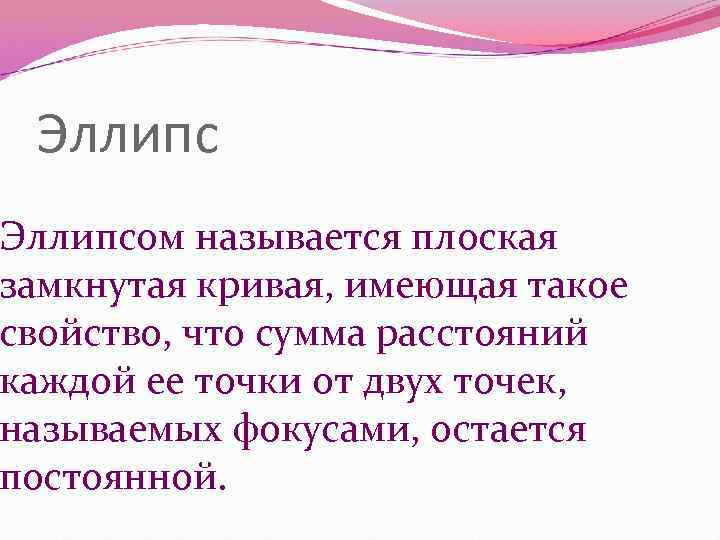 Эллипс

Эллипсом называется плоская замкнутая кривая, имеющая такое свойство, что сумма расстояний каждой ее точки от двух точек, называемых фокусами, остается постоянной.